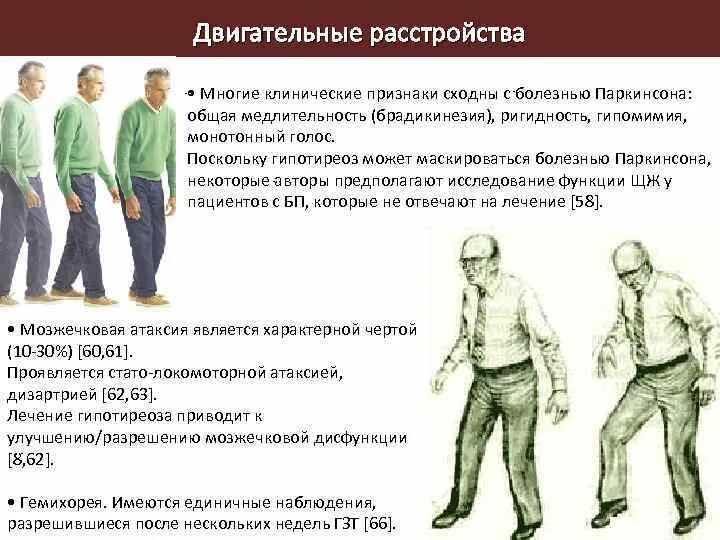 Двигательные расстройства

• Многие клинические признаки сходны с болезнью Паркинсона: общая медлительность (брадикинезия), ригидность, гипомимия, монотонный голос.
Поскольку гипотиреоз может маскироваться болезнью Паркинсона, некоторые авторы предполагают исследование функции ЩЖ у пациентов с БП, которые не отвечают на лечение [58].

• Мозжечковая атаксия является характерной чертой (10-30%) [60,61].
Проявляется стато-локомоторной атаксией, дизартрией [62,63].
Лечение гипотиреоза приводит к улучшению/разрешению мозжечковой дисфункции [8,62].

• Гемихорея. Имеются единичные наблюдения, разрешившиеся после нескольких недель ГЗТ [66].